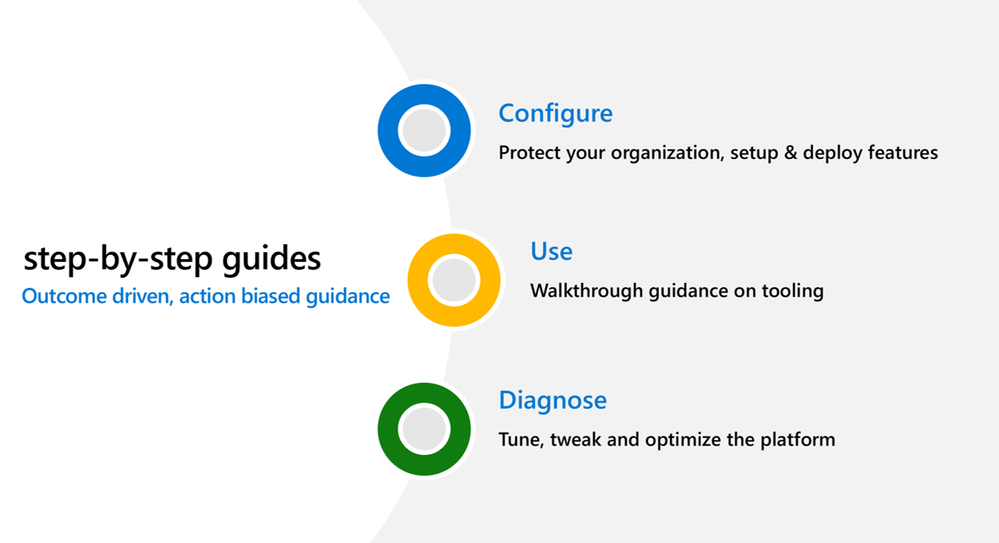 step-by-step guides
Outcome driven, action biased guidance

Configure
Protect your organization, setup & deploy features

Use
Walkthrough guidance on tooling

Diagnose
Tune, tweak and optimize the platform